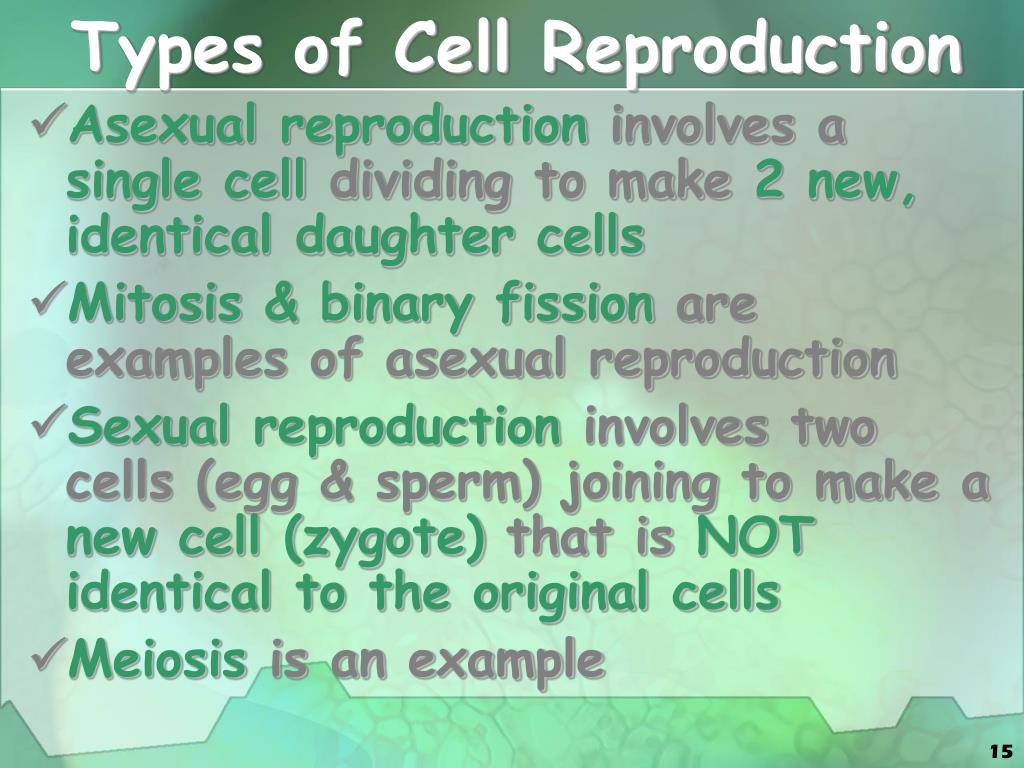 Types of Cell Reproduction

✓Asexual reproduction involves a single cell dividing to make 2 new, identical daughter cells

✓Mitosis & binary fission are examples of asexual reproduction

✓Sexual reproduction involves two cells (egg & sperm) joining to make a new cell (zygote) that is NOT identical to the original cells

✓Meiosis is an example

15